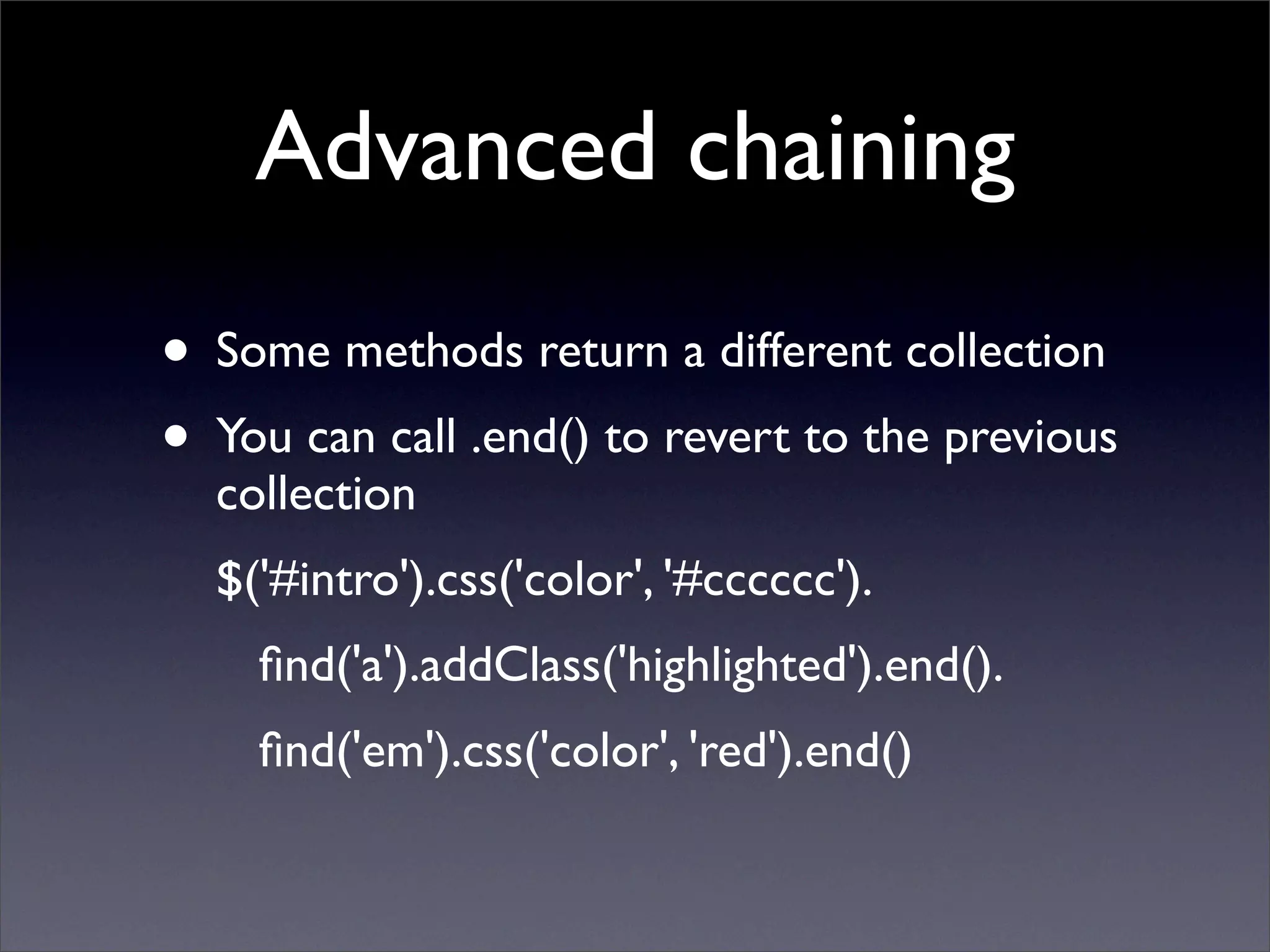 Advanced chaining

• Some methods return a different collection
• You can call .end() to revert to the previous collection

$('#intro').css('color', '#cccccc').

find('a').addClass('highlighted').end().

find('em').css('color', 'red').end()